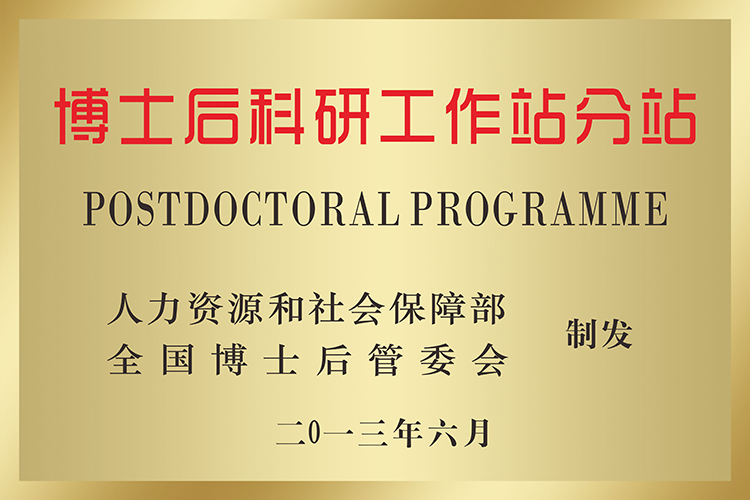 博士后科研工作站分站

POSTDOCTORAL PROGRAMME

人力资源和社会保障部
全国博士后管委会
制发

二0一三年六月